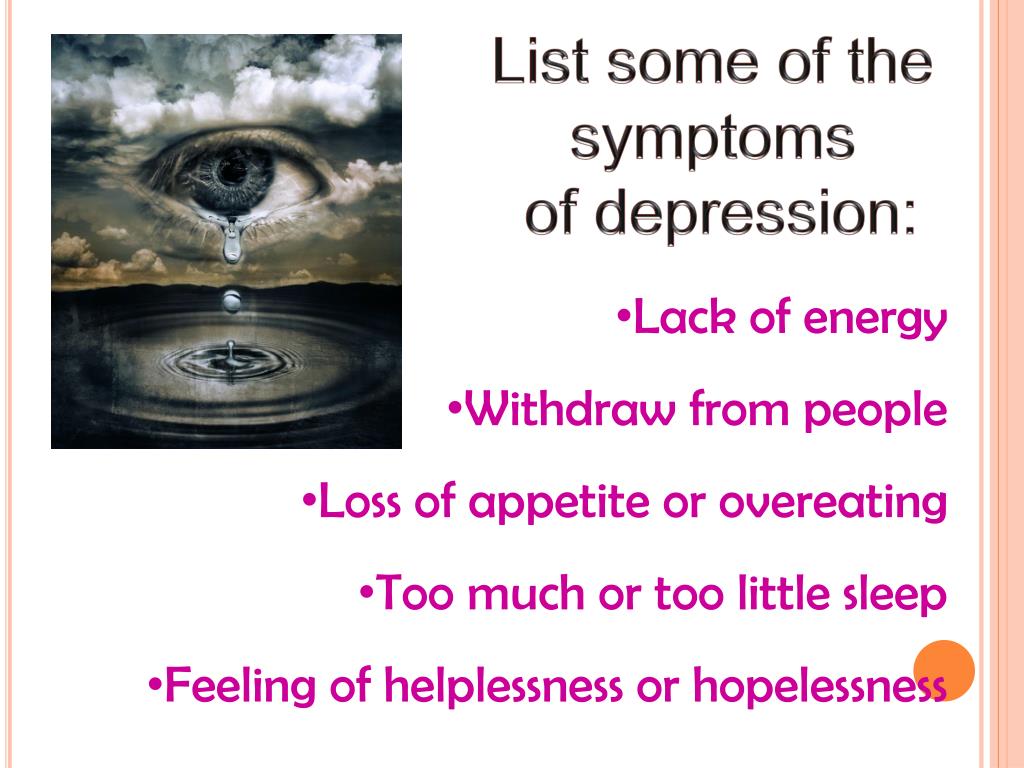 List some of the symptoms of depression:

•Lack of energy

•Withdraw from people

•Loss of appetite or overeating

•Too much or too little sleep

•Feeling of helplessness or hopelessness